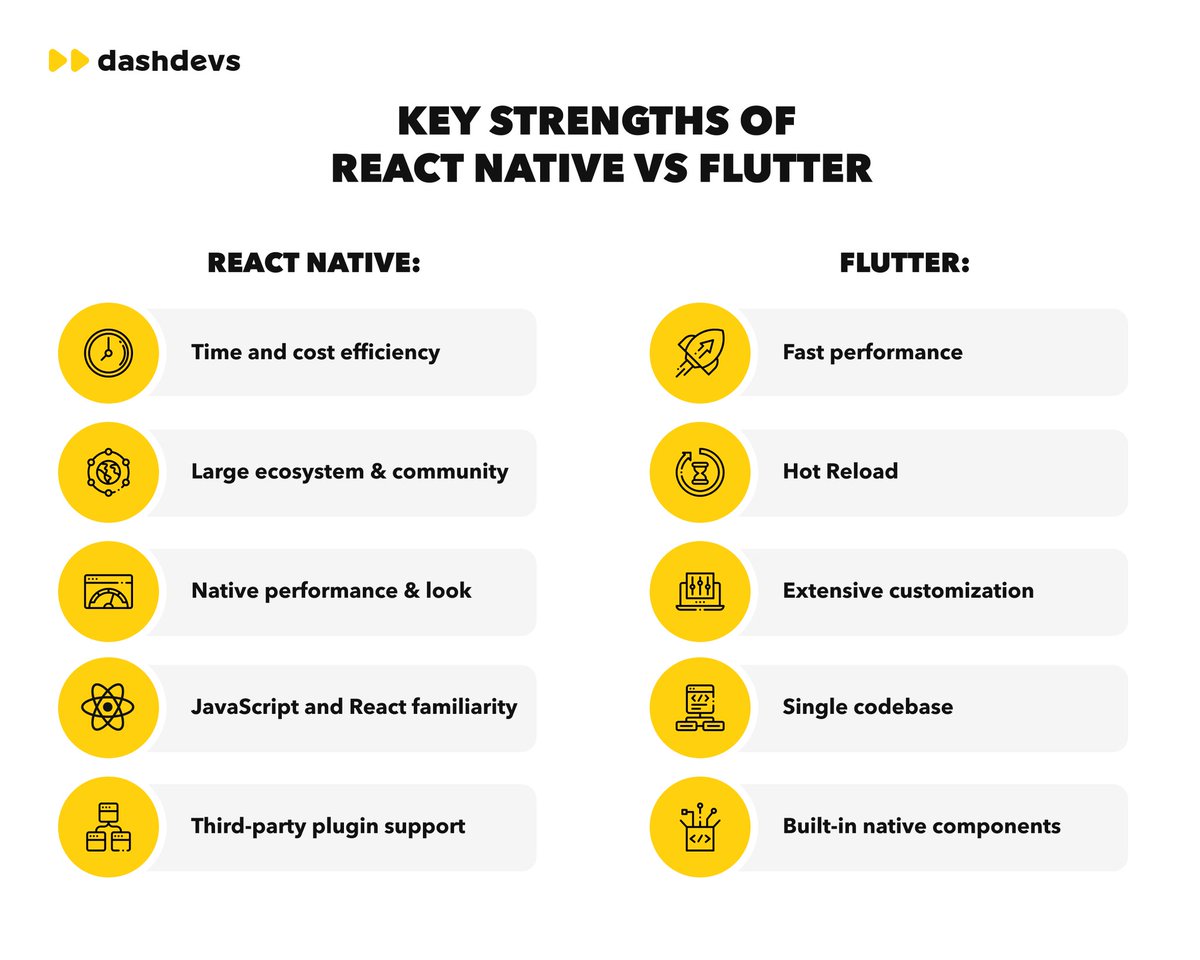 dashdevs

KEY STRENGTHS OF REACT NATIVE VS FLUTTER

REACT NATIVE:

Time and cost efficiency

Large ecosystem & community

Native performance & look

JavaScript and React familiarity

Third-party plugin support

FLUTTER:

Fast performance

Hot Reload

Extensive customization

Single codebase

Built-in native components